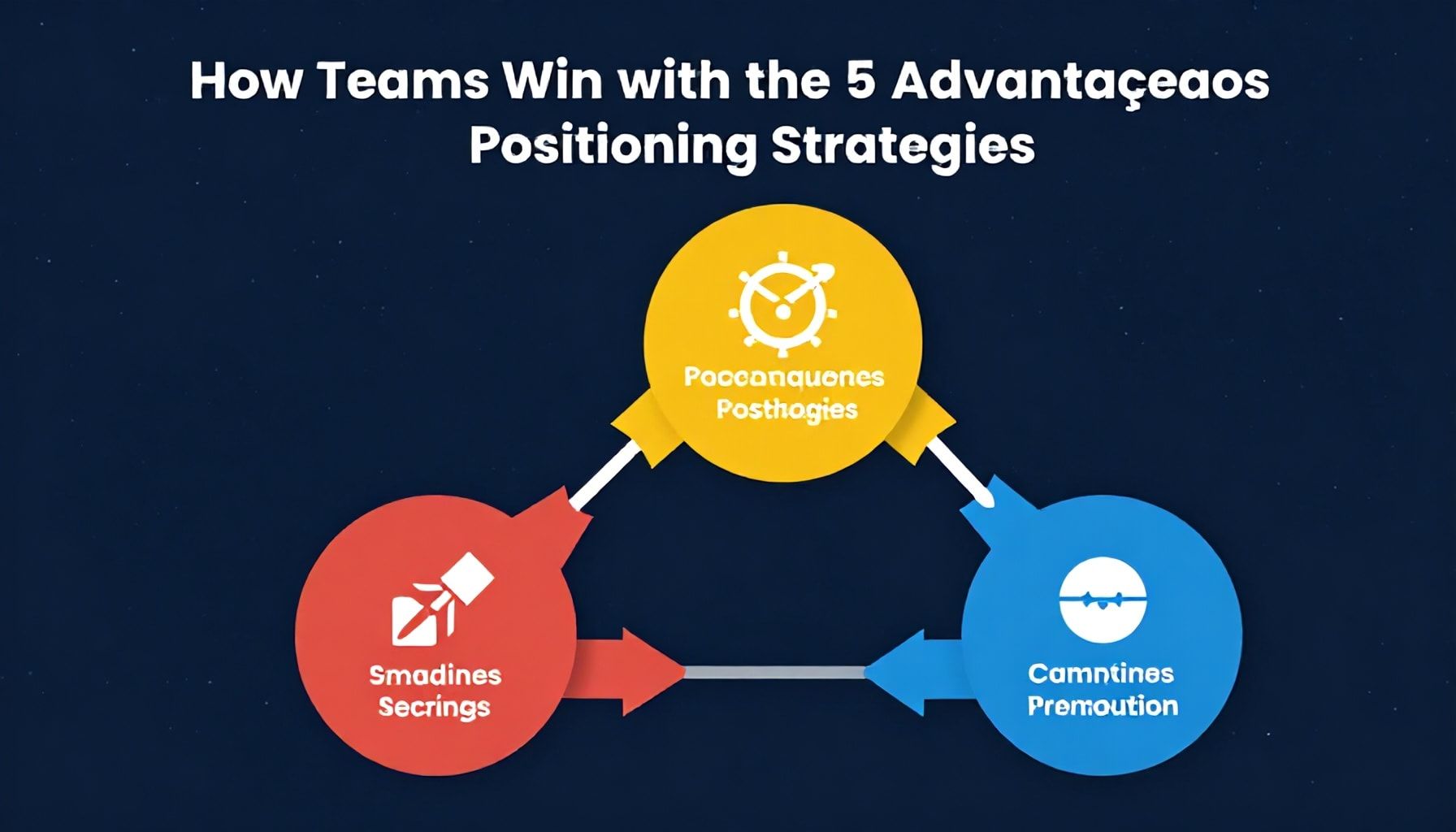 How Teams Win with the 5 Advantaçeaos Positioning Strategies

Pocoanquones Posthogies

Smadines Secrings

Camntines Premoution